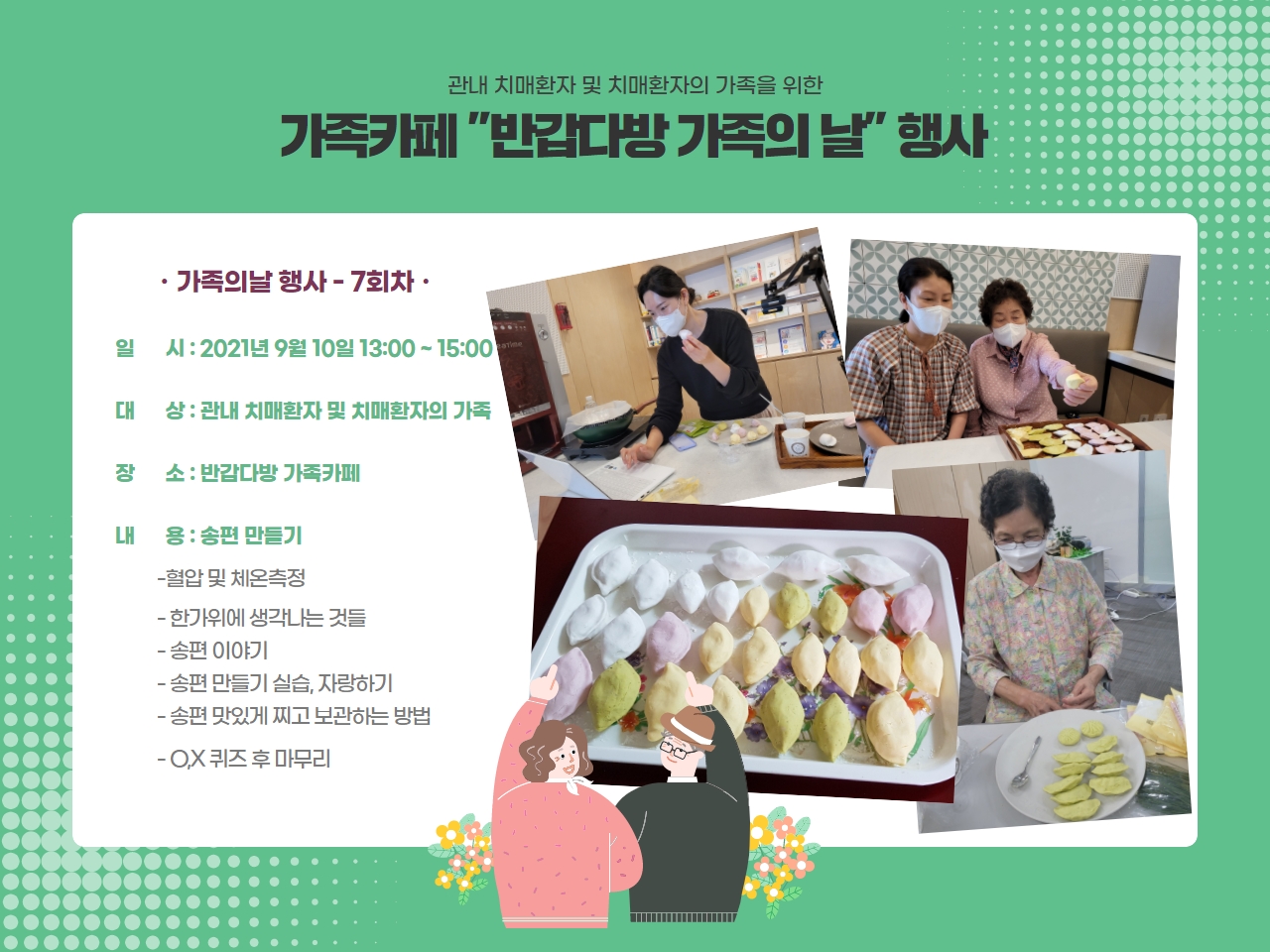 관내 치매환자 및 치매환자의 가족을 위한

가족카페 "반갑다방 가족의 날" 행사

· 가족의날 행사 - 7회차 ·

일 시 : 2021년 9월 10일 13:00 ~ 15:00

대 상 : 관내 치매환자 및 치매환자의 가족

장 소 : 반갑다방 가족카페

내 용 : 송편 만들기

-혈압 및 체온측정

- 한가위에 생각나는 것들
- 송편 이야기
- 송편 만들기 실습, 자랑하기
- 송편 맛있게 찌고 보관하는 방법

- O,X 퀴즈 후 마무리